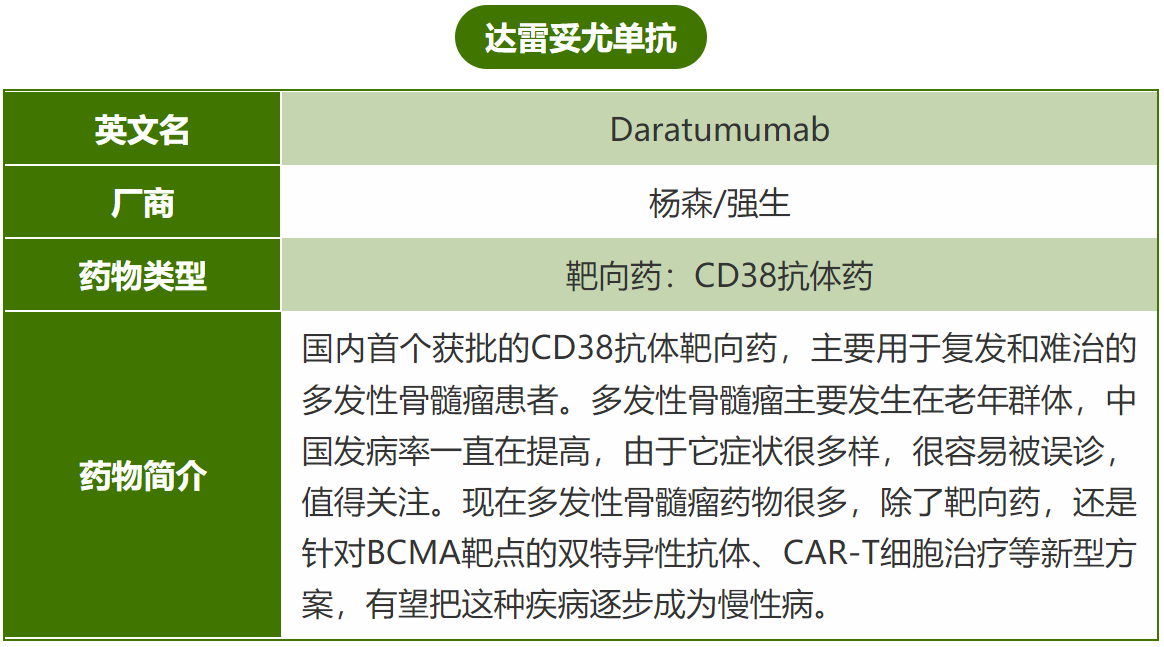 达雷妥尤单抗

| 英文名 | Daratumumab |
|---|---|
| 厂商 | 杨森/强生 |
| 药物类型 | 靶向药：CD38抗体药 |
| 药物简介 | 国内首个获批的CD38抗体靶向药，主要用于复发和难治的多发性骨髓瘤患者。多发性骨髓瘤主要发生在老年群体，中国发病率一直在提高，由于它症状很多样，很容易被误诊，值得关注。现在多发性骨髓瘤药物很多，除了靶向药，还是针对BCMA靶点的双特异性抗体、CAR-T细胞治疗等新型方案，有望把这种疾病逐步成为慢性病。 |